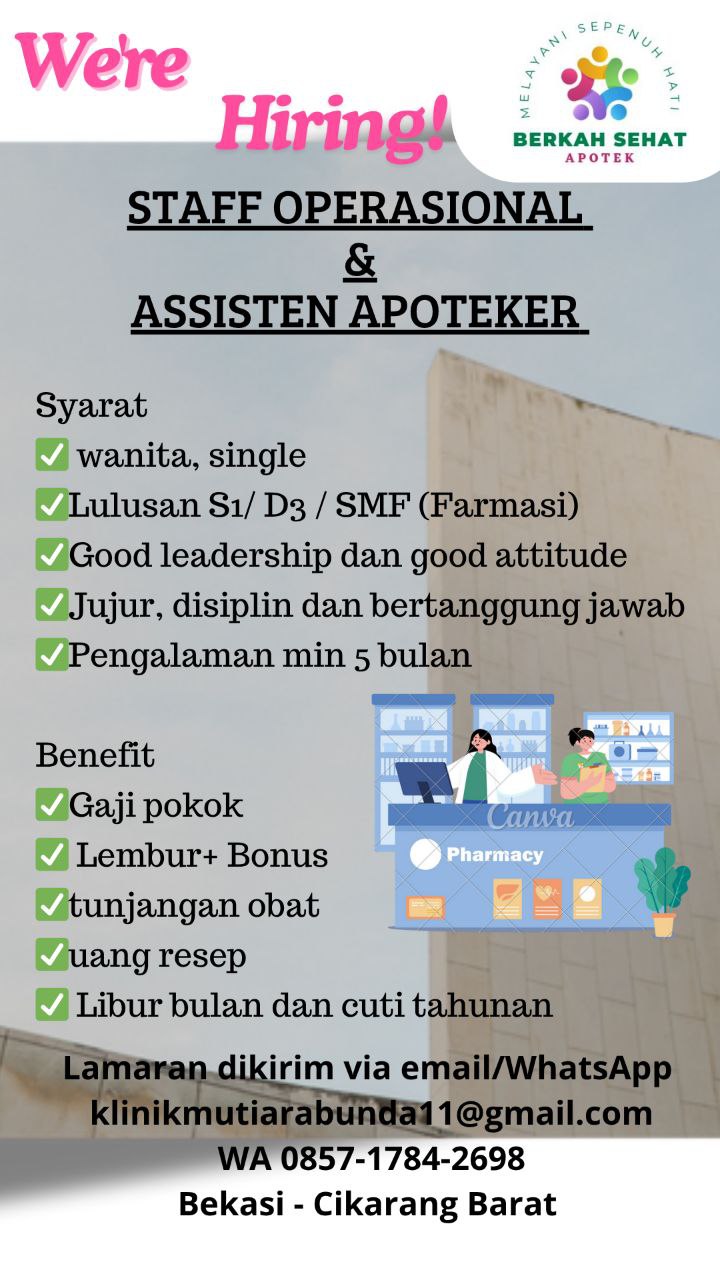 We're Hiring!

MELAYANI SEPENUH HATI
BERKAH SEHAT
APOTEK

STAFF OPERASIONAL
&
ASSISTEN APOTEKER

Syarat
✅ wanita, single
✅Lulusan S1/ D3 / SMF (Farmasi)
✅Good leadership dan good attitude
✅Jujur, disiplin dan bertanggung jawab
✅Pengalaman min 5 bulan

Benefit
✅Gaji pokok
✅ Lembur+ Bonus
✅tunjangan obat
✅uang resep
✅ Libur bulan dan cuti tahunan

Canva
Pharmacy

Lamaran dikirim via email/WhatsApp
klinikmutiarabunda11@gmail.com
WA 0857-1784-2698
Bekasi - Cikarang Barat